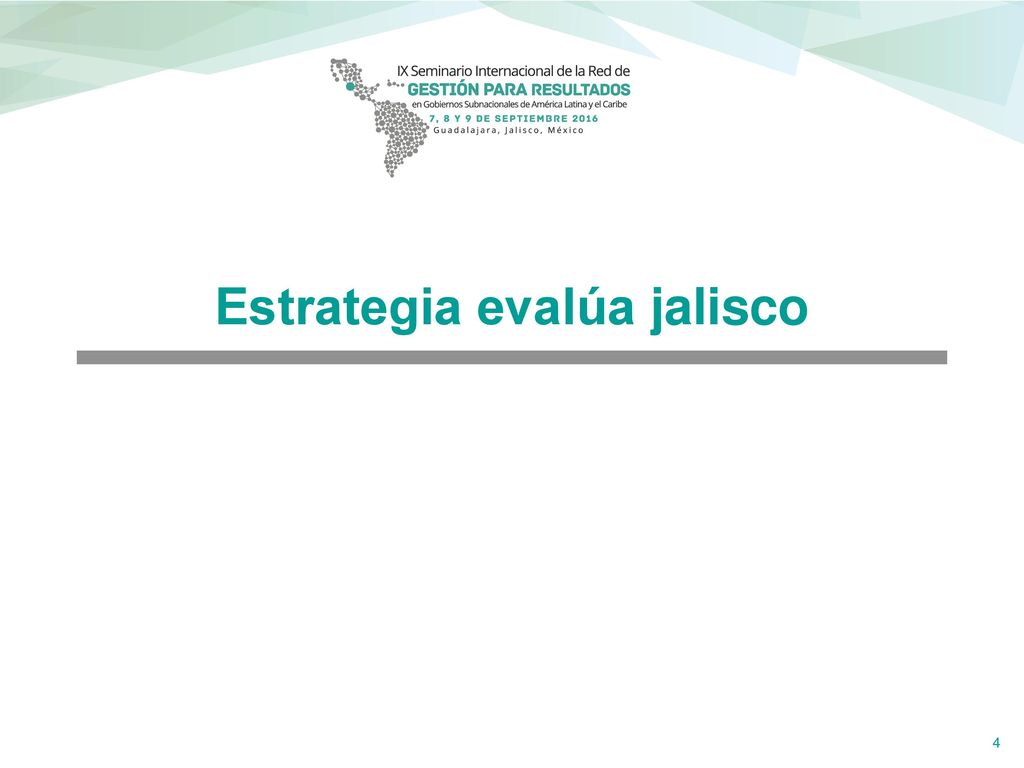 IX Seminario Internacional de la Red de
GESTIÓN PARA RESULTADOS
en Gobiernos Subnacionales de América Latina y el Caribe
7, 8 Y 9 DE SEPTIEMBRE 2016
Guadalajara, Jalisco, México

Estrategia evalúa jalisco

4